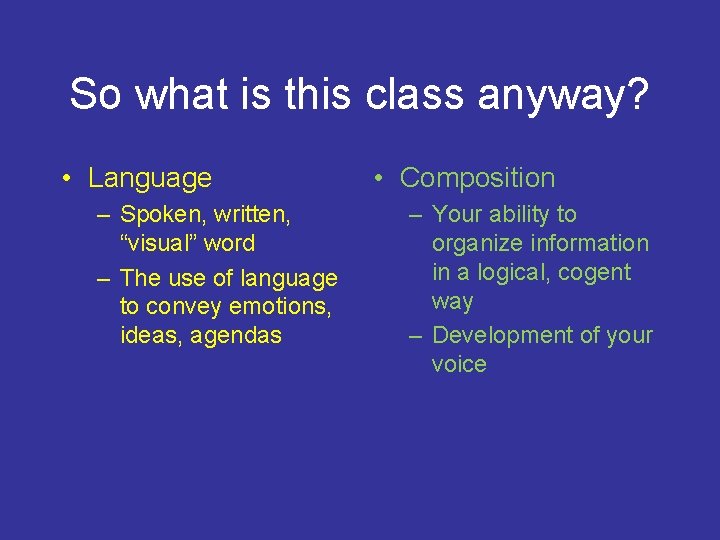 So what is this class anyway?

• Language
– Spoken, written, “visual” word
– The use of language to convey emotions, ideas, agendas

• Composition
– Your ability to organize information in a logical, cogent way
– Development of your voice